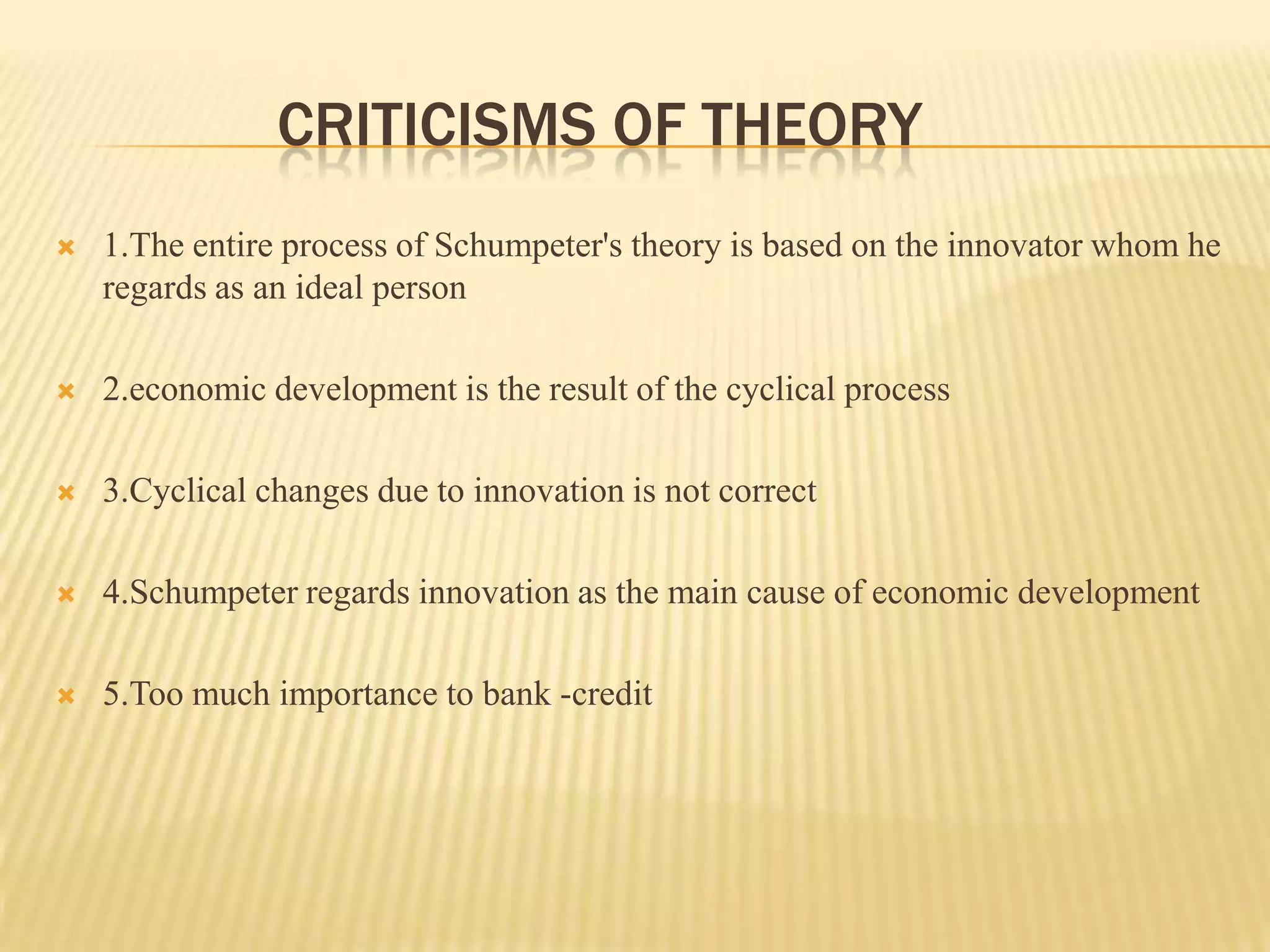 CRITICISMS OF THEORY

1.The entire process of Schumpeter's theory is based on the innovator whom he regards as an ideal person

2.economic development is the result of the cyclical process

3.Cyclical changes due to innovation is not correct

4.Schumpeter regards innovation as the main cause of economic development

5.Too much importance to bank -credit